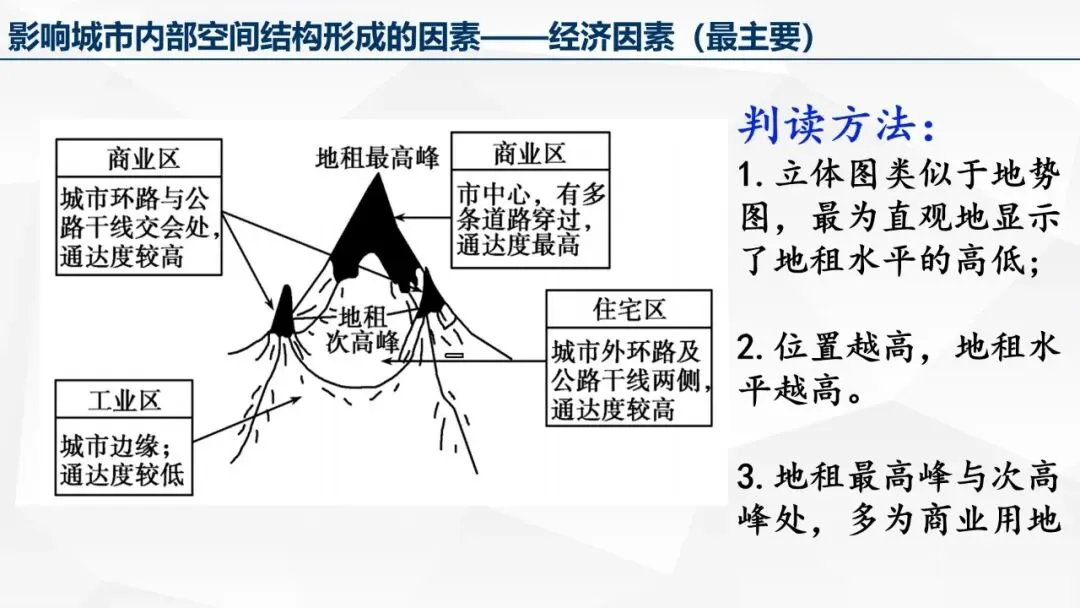 影响城市内部空间结构形成的因素——经济因素（最主要）

商业区
城市环路与公路干线交会处，通达度较高

地租最高峰

商业区
市中心，有多条道路穿过，通达度最高

地租次高峰

住宅区
城市外环路及公路干线两侧，通达度较高

工业区
城市边缘；通达度较低

判读方法：

1. 立体图类似于地势图，最为直观地显示了地租水平的高低；

2. 位置越高，地租水平越高。

3. 地租最高峰与次高峰处，多为商业用地